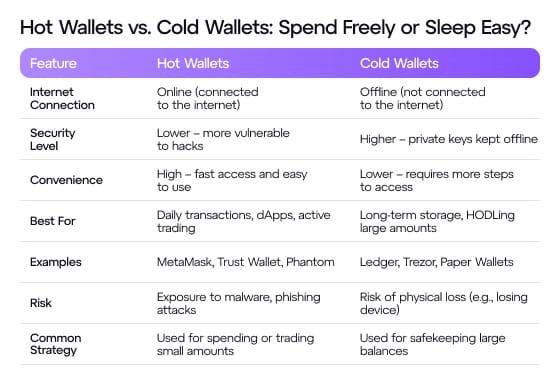 Hot Wallets vs. Cold Wallets: Spend Freely or Sleep Easy?

| Feature | Hot Wallets | Cold Wallets |
|---|---|---|
| Internet Connection | Online (connected to the internet) | Offline (not connected to the internet) |
| Security Level | Lower – more vulnerable to hacks | Higher – private keys kept offline |
| Convenience | High – fast access and easy to use | Lower – requires more steps to access |
| Best For | Daily transactions, dApps, active trading | Long-term storage, HODLing large amounts |
| Examples | MetaMask, Trust Wallet, Phantom | Ledger, Trezor, Paper Wallets |
| Risk | Exposure to malware, phishing attacks | Risk of physical loss (e.g., losing device) |
| Common Strategy | Used for spending or trading small amounts | Used for safekeeping large balances |